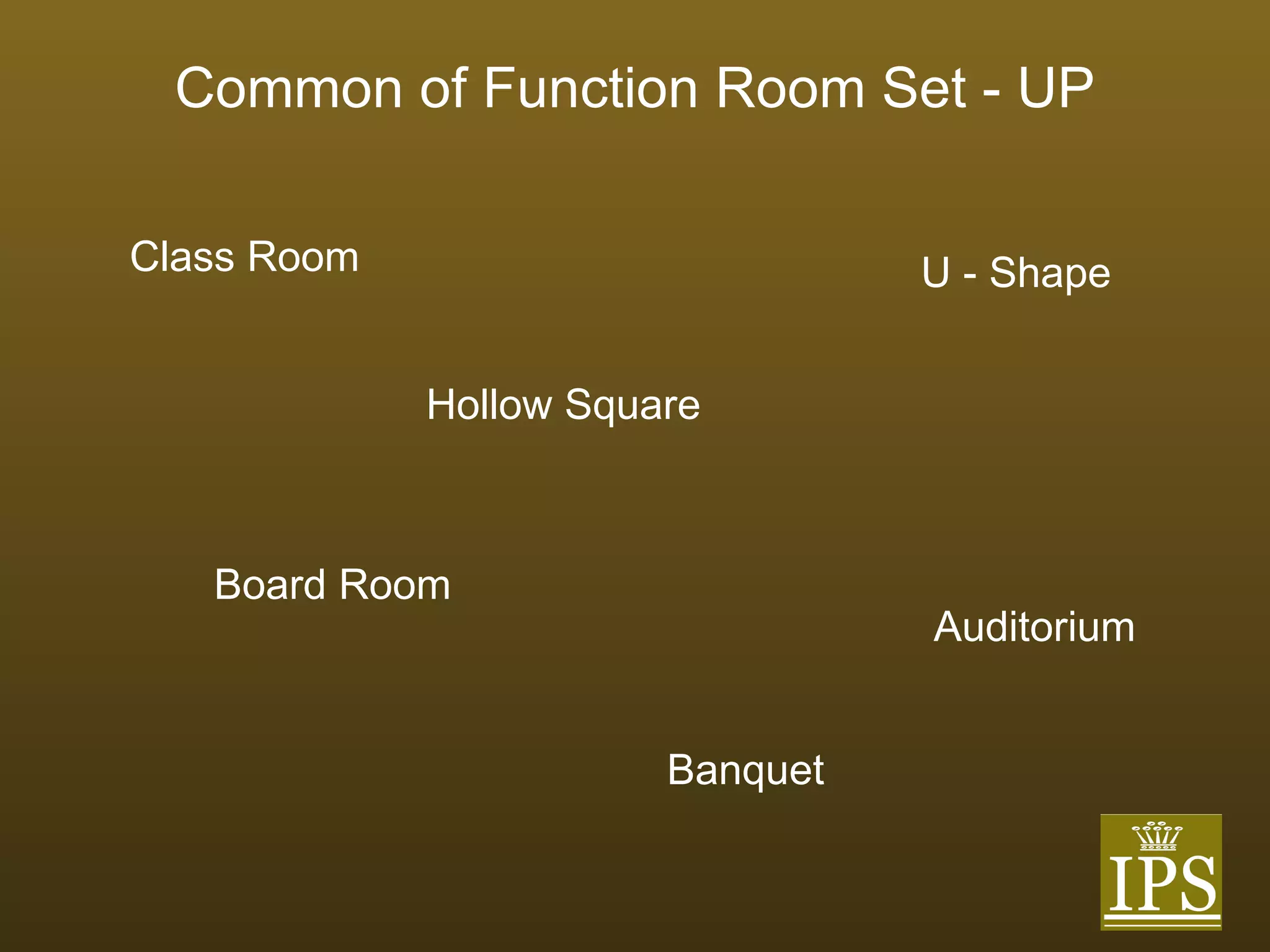 Common of Function Room Set - UP

Class Room

U - Shape

Hollow Square

Board Room

Auditorium

Banquet

IPS